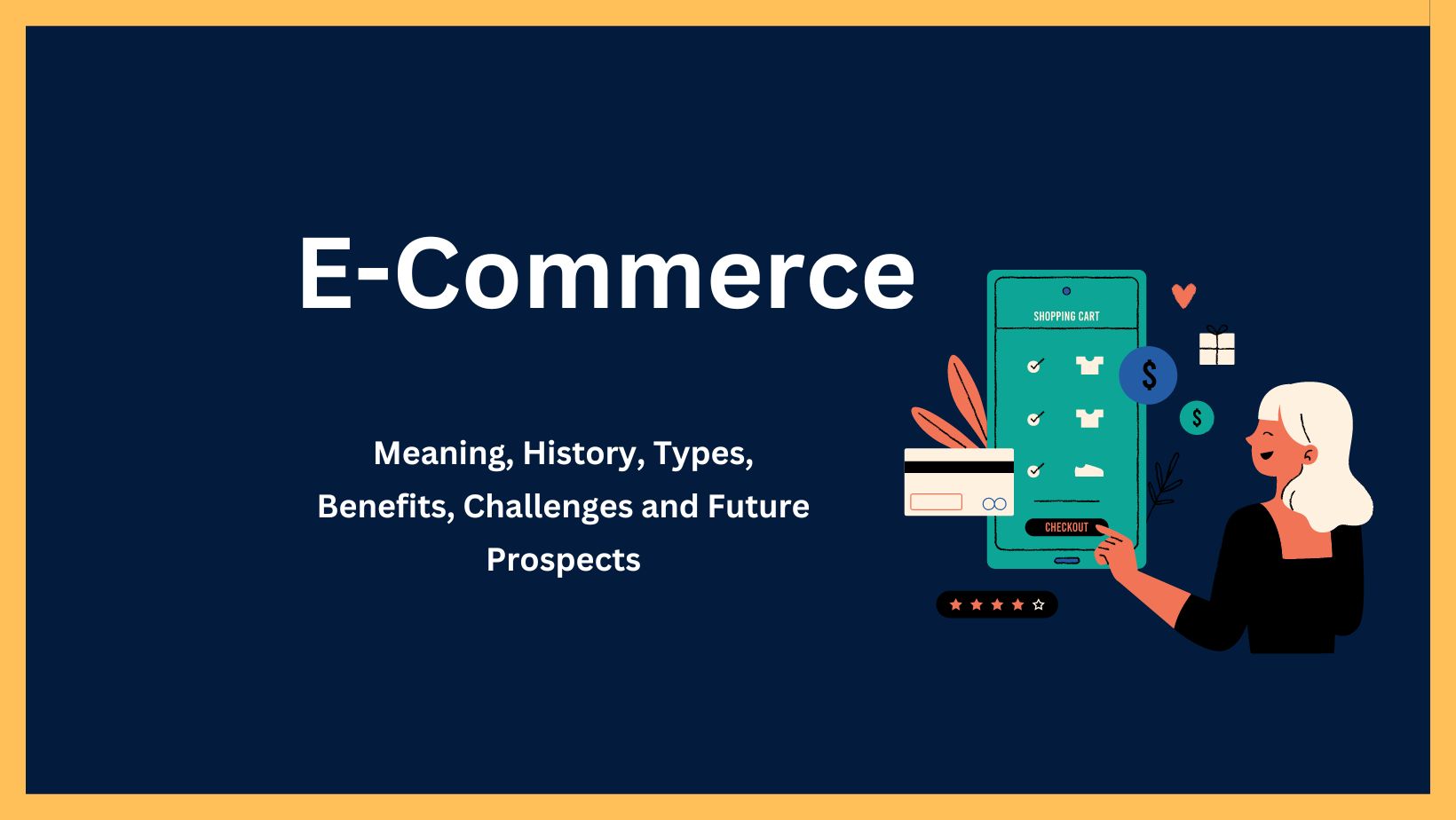 E-Commerce

Meaning, History, Types, Benefits, Challenges and Future Prospects

SHOPPING CART

$

$

CHECKOUT